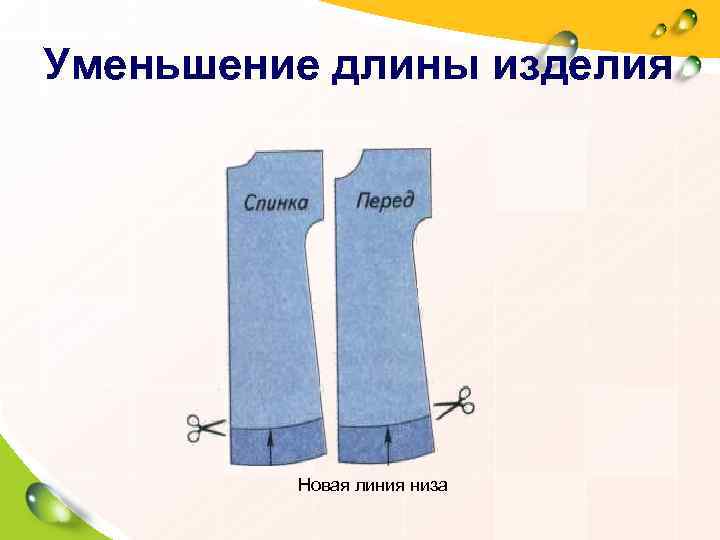 Уменьшение длины изделия

Спинка

Перед

Новая линия низа